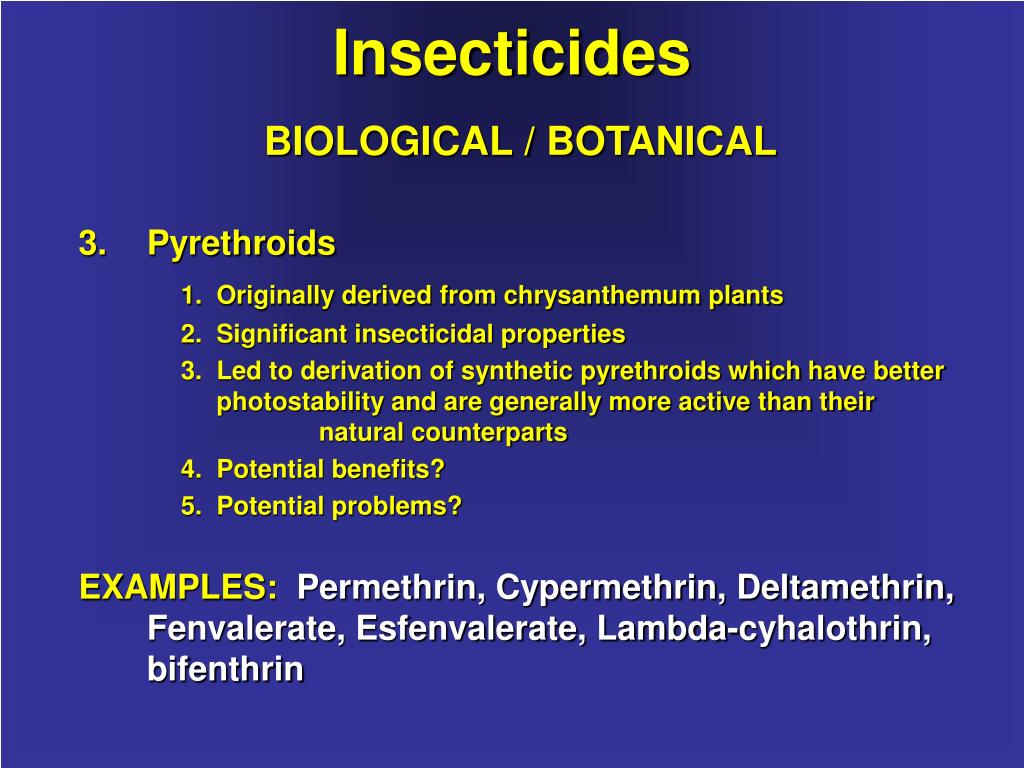 Insecticides

BIOLOGICAL / BOTANICAL

3. Pyrethroids

1. Originally derived from chrysanthemum plants
2. Significant insecticidal properties
3. Led to derivation of synthetic pyrethroids which have better photostability and are generally more active than their natural counterparts
4. Potential benefits?
5. Potential problems?

EXAMPLES: Permethrin, Cypermethrin, Deltamethrin, Fenvalerate, Esfenvalerate, Lambda-cyhalothrin, bifenthrin